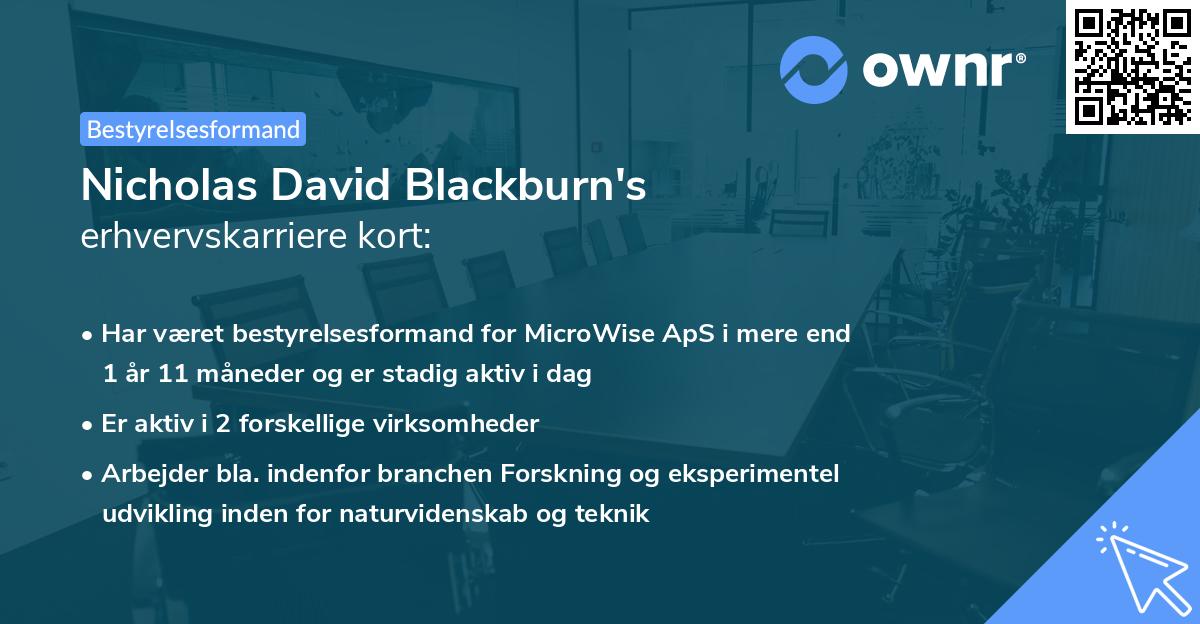 ownr®

Bestyrelsesformand

Nicholas David Blackburn's
erhvervskarriere kort:

• Har været bestyrelsesformand for MicroWise ApS i mere end 1 år 11 måneder og er stadig aktiv i dag
• Er aktiv i 2 forskellige virksomheder
• Arbejder bla. indenfor branchen Forskning og eksperimentel udvikling inden for naturvidenskab og teknik